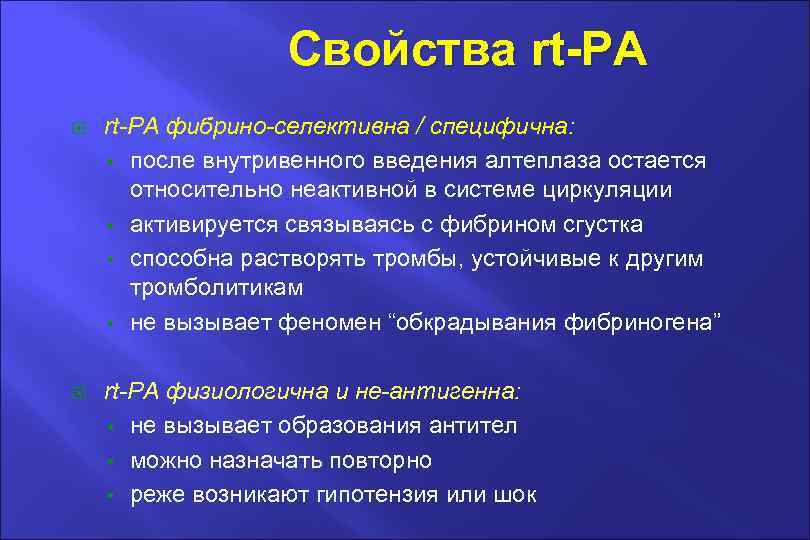 Свойства rt-PA

rt-PA фибрино-селективна / специфична:
- после внутривенного введения алтеплаза остается относительно неактивной в системе циркуляции
- активируется связываясь с фибрином сгустка
- способна растворять тромбы, устойчивые к другим тромболитикам
- не вызывает феномен “обкрадывания фибриногена”

rt-PA физиологична и не-антигенна:
- не вызывает образования антител
- можно назначать повторно
- реже возникают гипотензия или шок